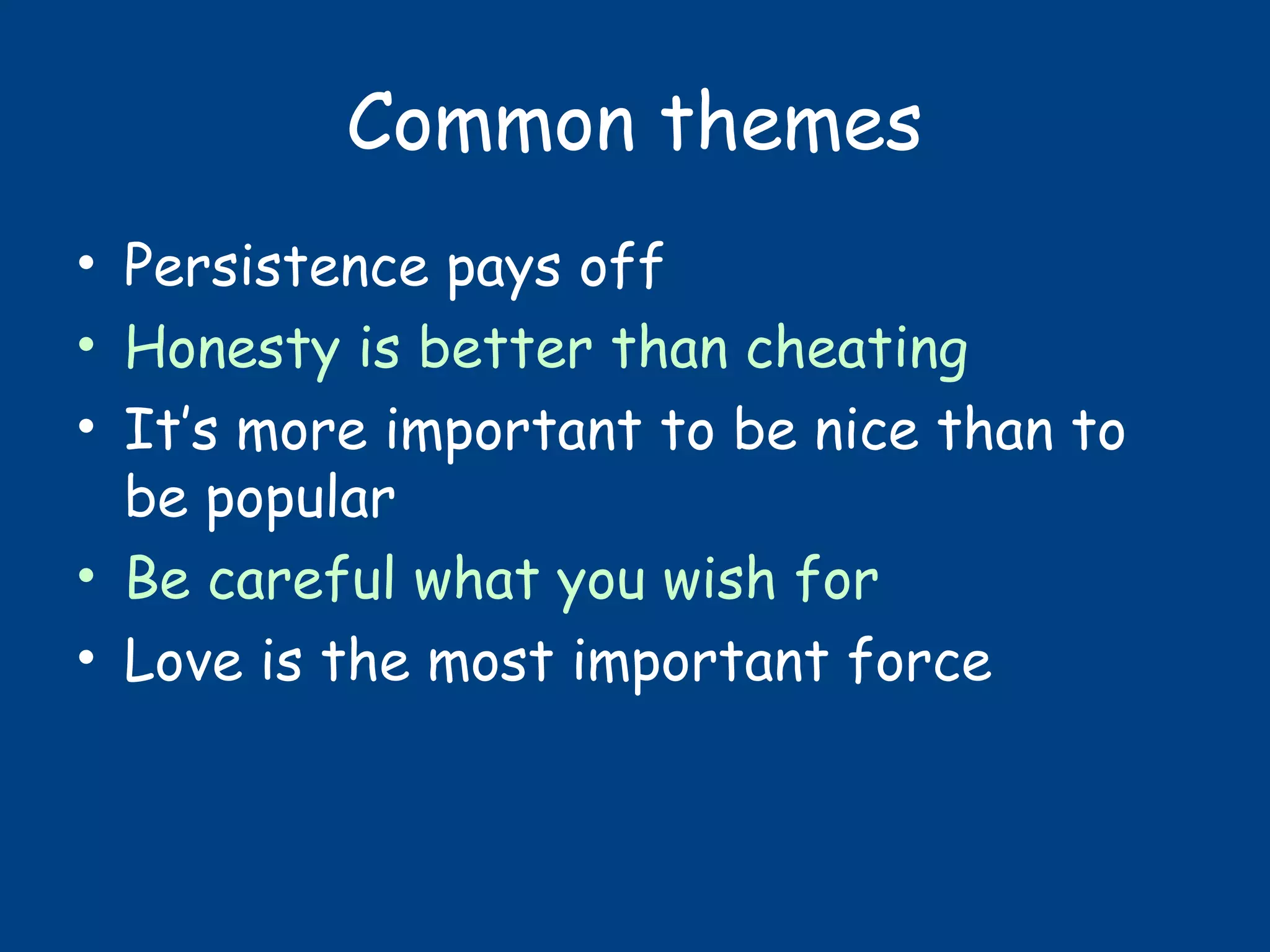 Common themes

• Persistence pays off
• Honesty is better than cheating
• It's more important to be nice than to be popular
• Be careful what you wish for
• Love is the most important force